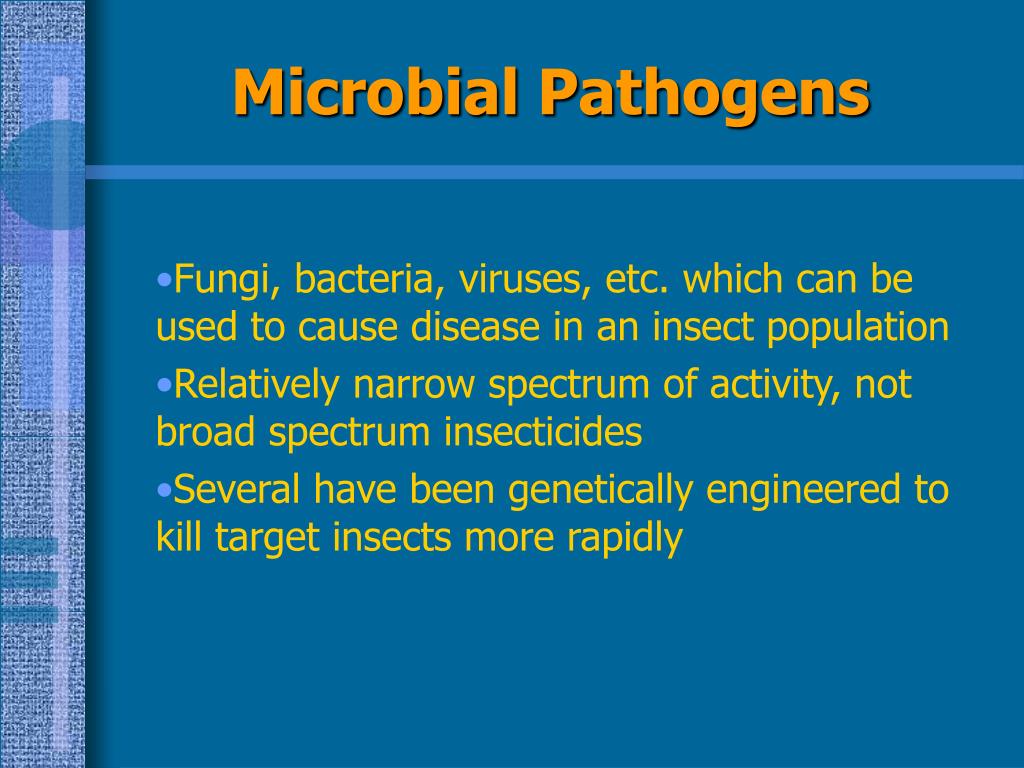 Microbial Pathogens

•Fungi, bacteria, viruses, etc. which can be used to cause disease in an insect population

•Relatively narrow spectrum of activity, not broad spectrum insecticides

•Several have been genetically engineered to kill target insects more rapidly